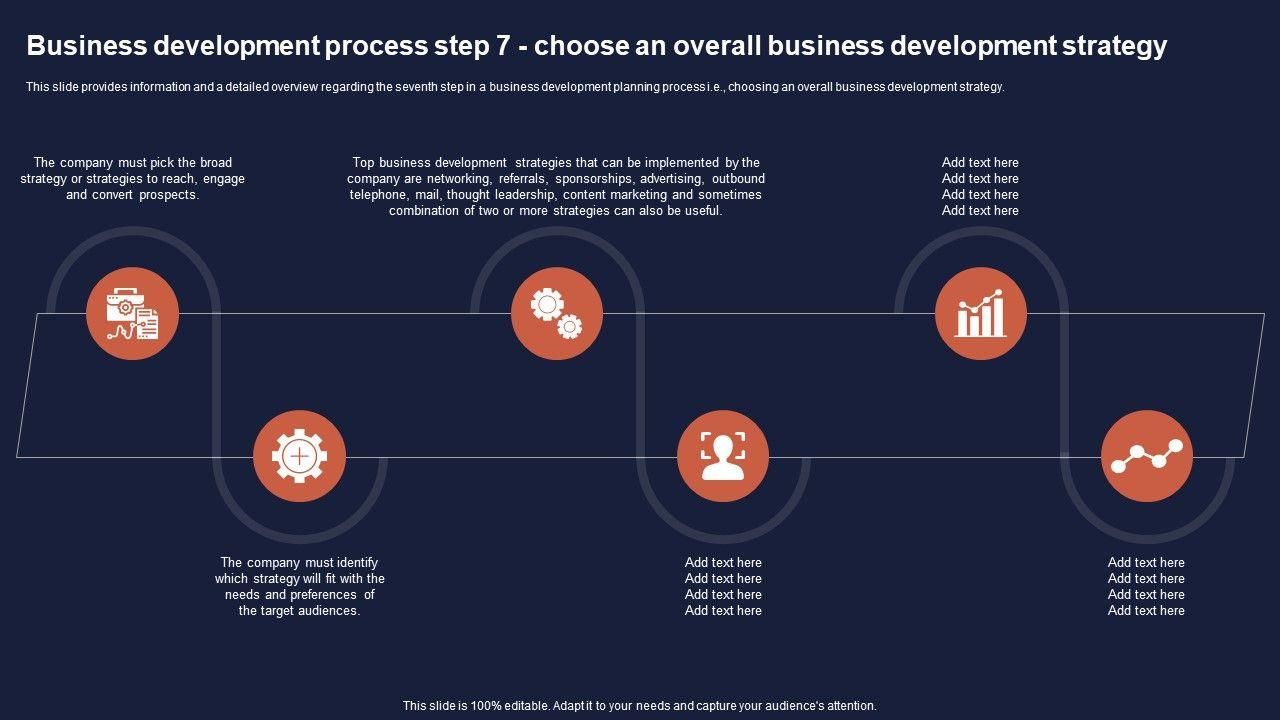 Business development process step 7 - choose an overall business development strategy

This slide provides information and a detailed overview regarding the seventh step in a business development planning process i.e., choosing an overall business development strategy.

The company must pick the broad strategy or strategies to reach, engage and convert prospects.

Top business development strategies that can be implemented by the company are networking, referrals, sponsorships, advertising, outbound telephone, mail, thought leadership, content marketing and sometimes combination of two or more strategies can also be useful.

Add text here
Add text here
Add text here
Add text here

The company must identify which strategy will fit with the needs and preferences of the target audiences.

Add text here
Add text here
Add text here
Add text here

Add text here
Add text here
Add text here
Add text here

This slide is 100% editable. Adapt it to your needs and capture your audience's attention.